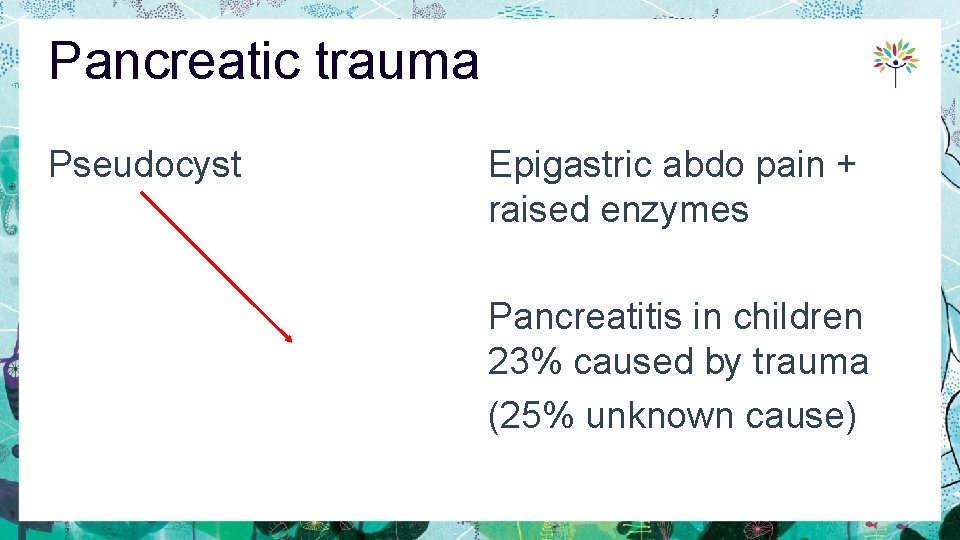 Pancreatic trauma

Pseudocyst

Epigastric abdo pain + raised enzymes

Pancreatitis in children 23% caused by trauma

(25% unknown cause)